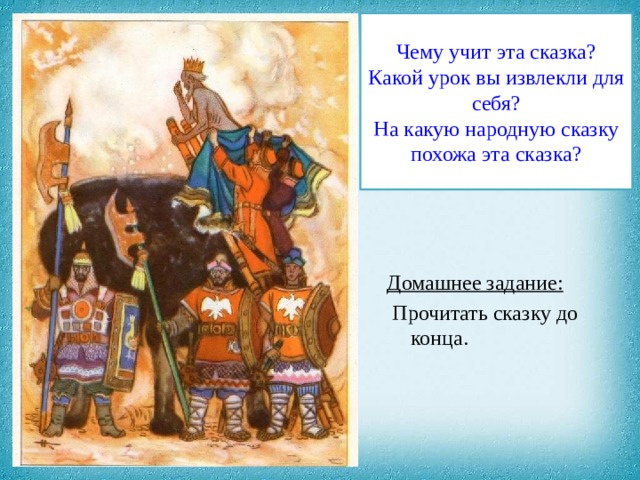 Чему учит эта сказка?
Какой урок вы извлекли для себя?
На какую народную сказку похожа эта сказка?

Домашнее задание:

Прочитать сказку до конца.